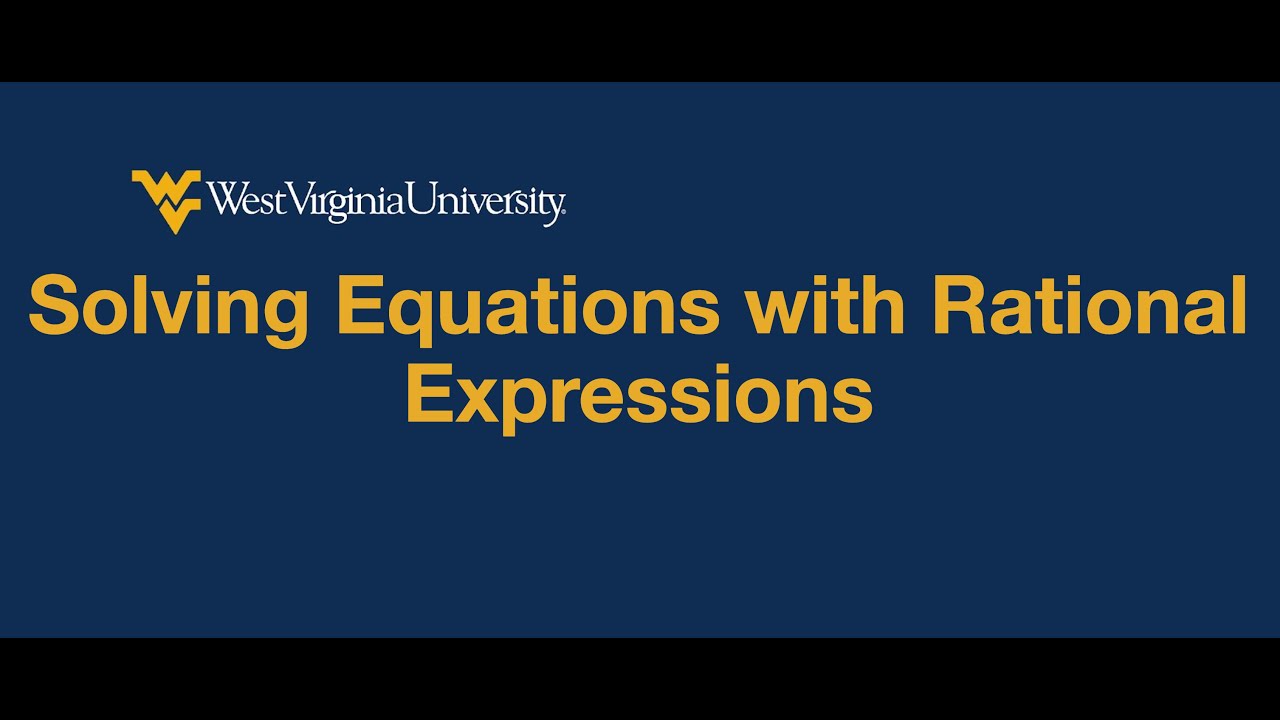 WestVirginiaUniversity.

Solving Equations with Rational Expressions